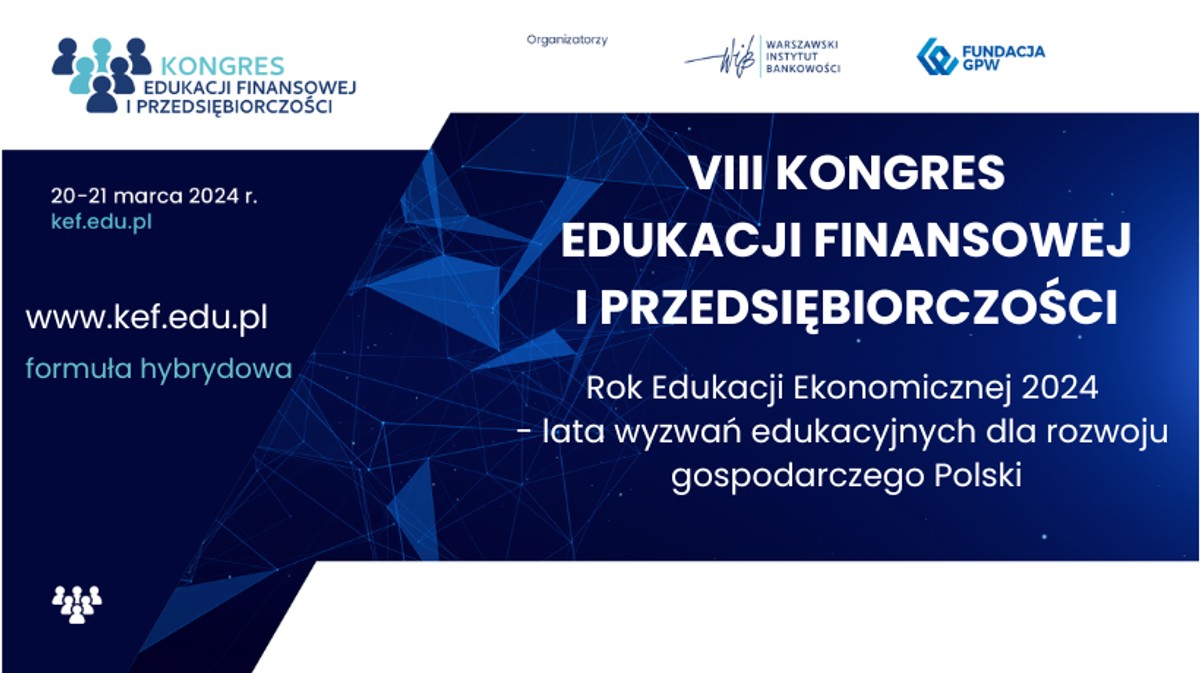 KONGRES
EDUKACJI FINANSOWEJ
I PRZEDSIĘBIORCZOŚCI

Organizatorzy

WIB WARSZAWSKI INSTYTUT BANKOWOŚCI

FUNDACJA GPW

20-21 marca 2024 r.
kef.edu.pl

www.kef.edu.pl

formuła hybrydowa

VIII KONGRES
EDUKACJI FINANSOWEJ
I PRZEDSIĘBIORCZOŚCI

Rok Edukacji Ekonomicznej 2024
- lata wyzwań edukacyjnych dla rozwoju gospodarczego Polski